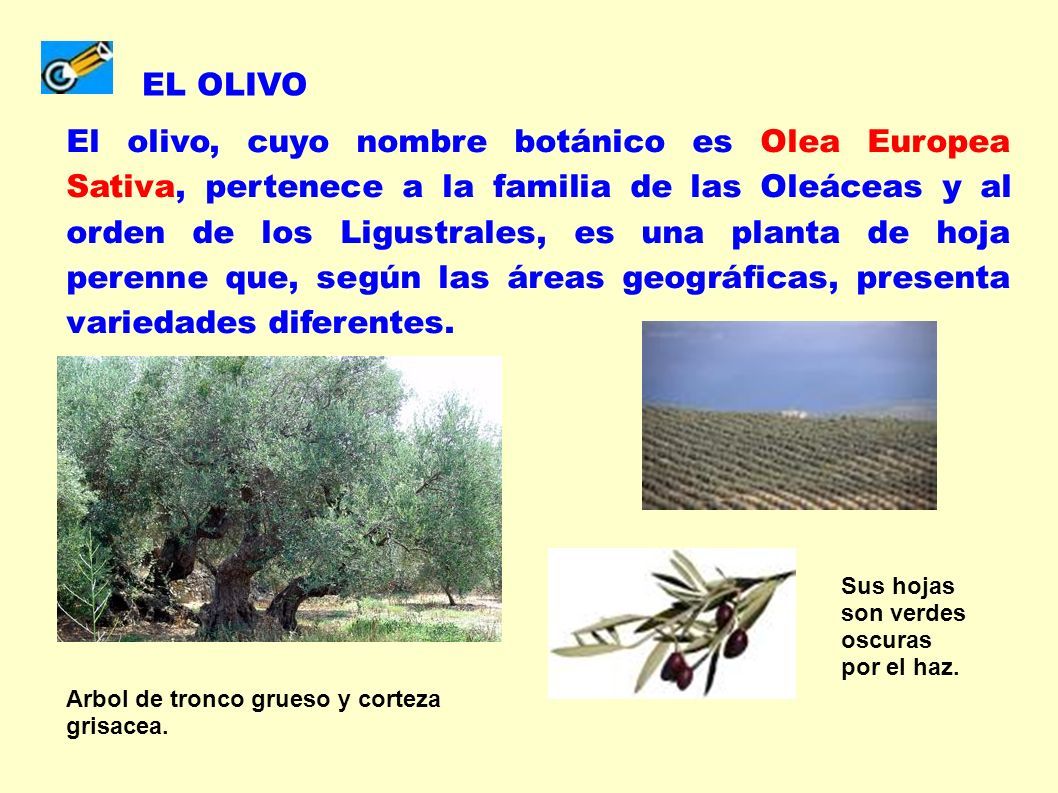 EL OLIVO

El olivo, cuyo nombre botánico es Olea Europea Sativa, pertenece a la familia de las Oleáceas y al orden de los Ligustrales, es una planta de hoja perenne que, según las áreas geográficas, presenta variedades diferentes.

Sus hojas son verdes oscuras por el haz.

Arbol de tronco grueso y corteza grisacea.